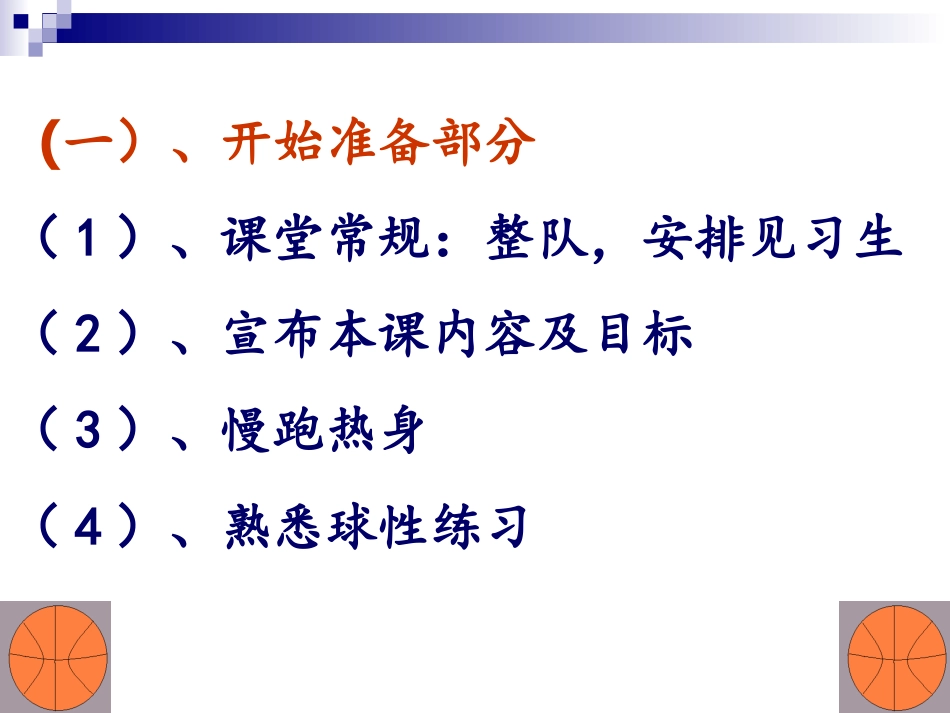 (一）、开始准备部分

（1）、课堂常规：整队，安排见习生

（2）、宣布本课内容及目标

（3）、慢跑热身

（4）、熟悉球性练习